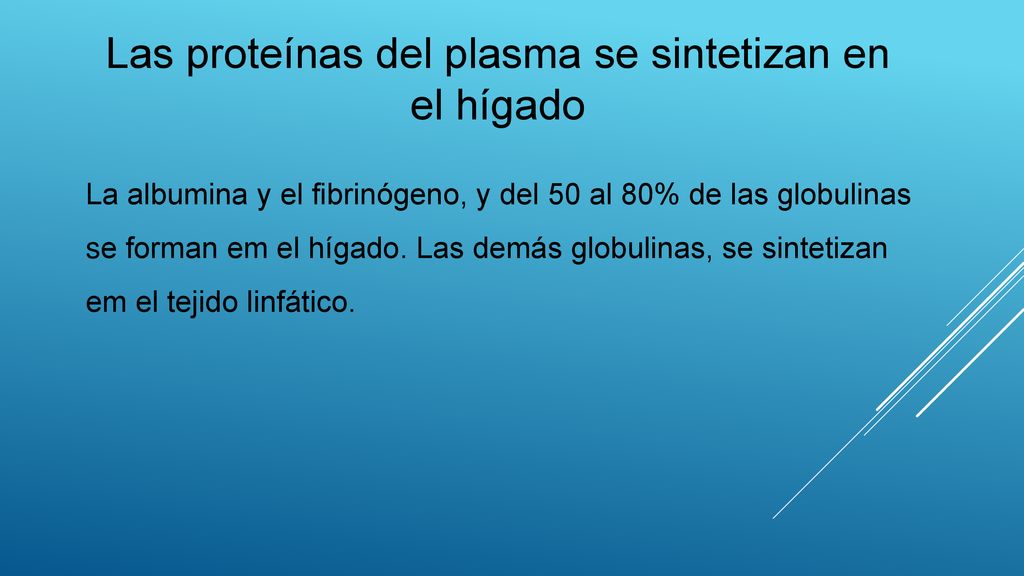 Las proteínas del plasma se sintetizan en el hígado

La albumina y el fibrinógeno, y del 50 al 80% de las globulinas se forman em el hígado. Las demás globulinas, se sintetizan em el tejido linfático.